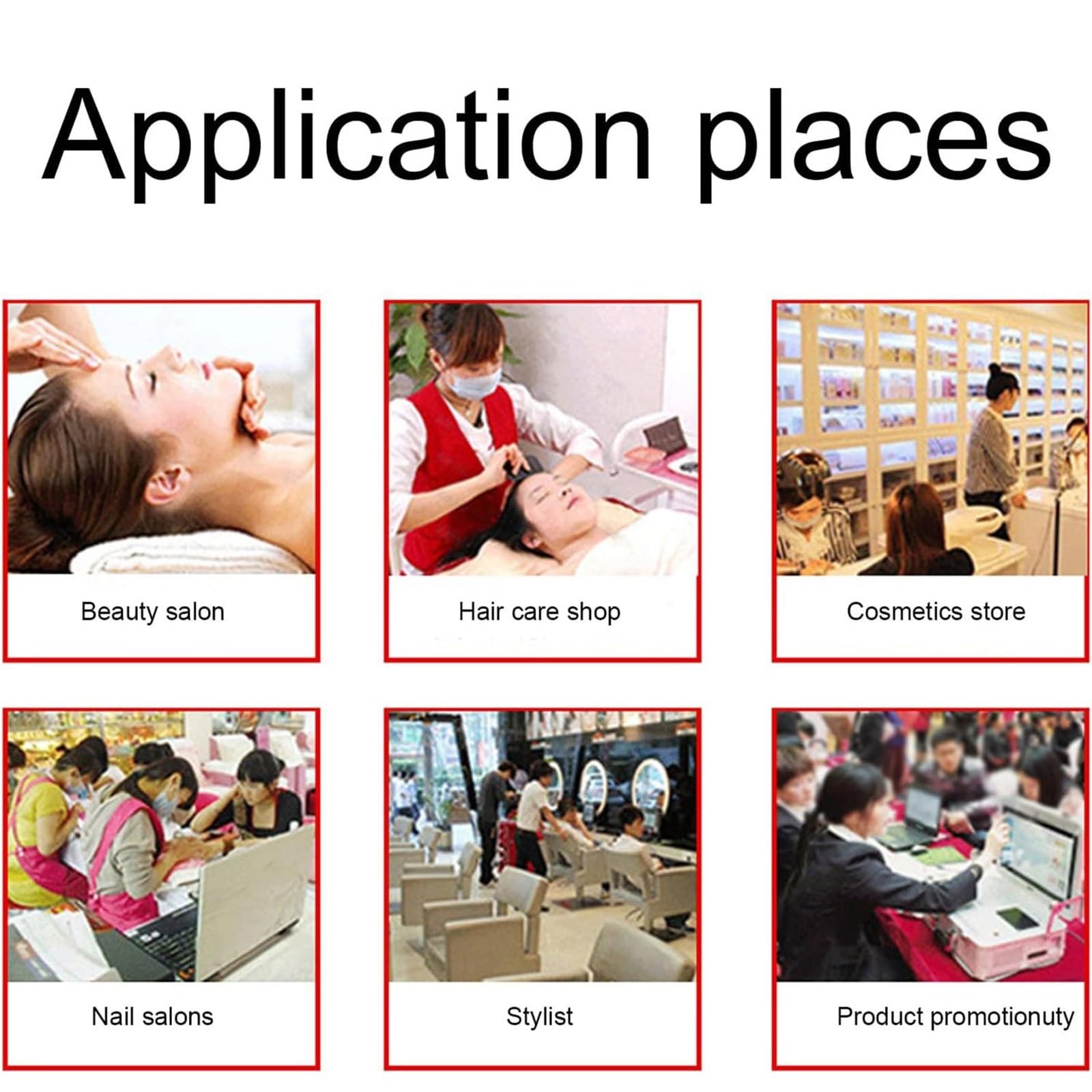 Application places

Beauty salon

Hair care shop

Cosmetics store

Nail salons

Stylist

Product promotionuty